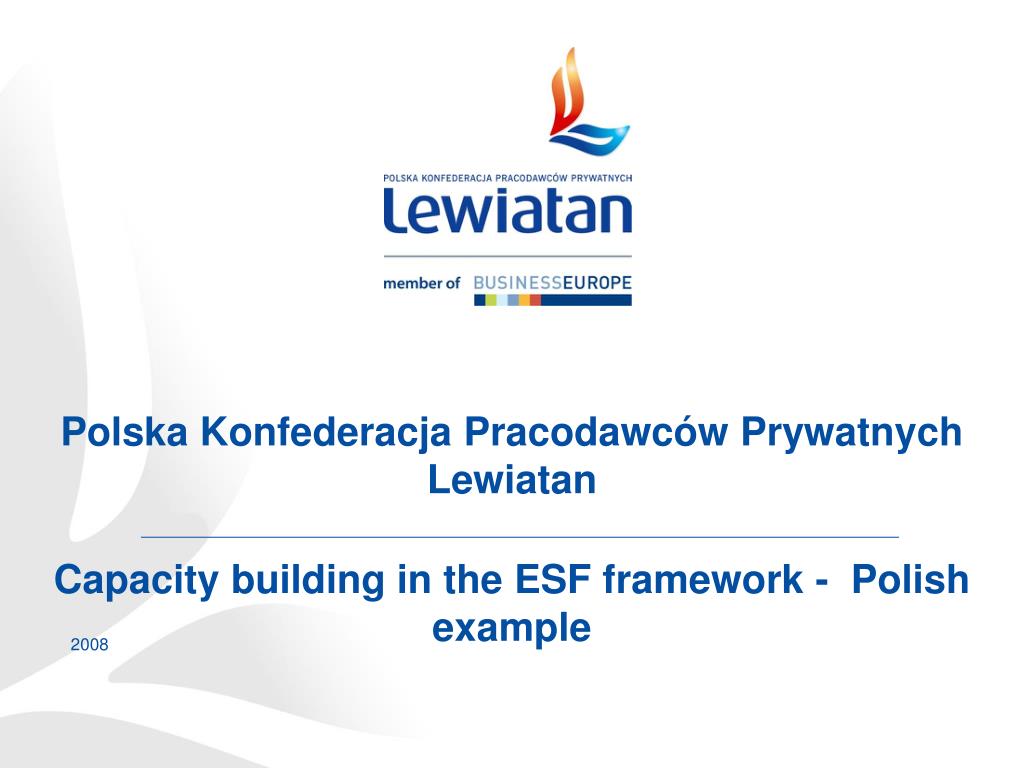 POLSKA KONFEDERACJA PRACODAWCÓW PRYWATNYCH
Lewiatan
member of BUSINESSEUROPE

Polska Konfederacja Pracodawców Prywatnych Lewiatan

Capacity building in the ESF framework - Polish example

2008